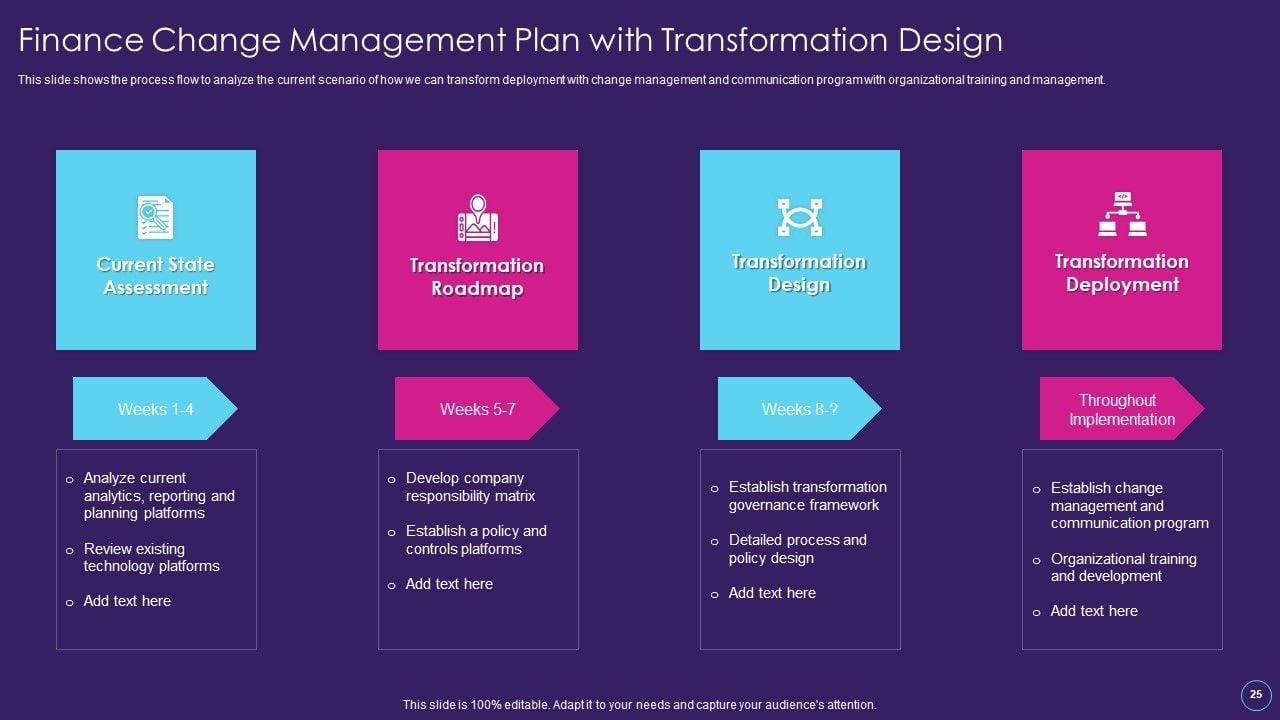 Finance Change Management Plan with Transformation Design

This slide shows the process flow to analyze the current scenario of how we can transform deployment with change management and communication program with organizational training and management.

Current State Assessment

Weeks 1-4

o Analyze current analytics, reporting and planning platforms

o Review existing technology platforms

o Add text here

Transformation Roadmap

Weeks 5-7

o Develop company responsibility matrix

o Establish a policy and controls platforms

o Add text here

Transformation Design

Weeks 8-?

o Establish transformation governance framework

o Detailed process and policy design

o Add text here

Transformation Deployment

Throughout Implementation

o Establish change management and communication program

o Organizational training and development

o Add text here

This slide is 100% editable. Adapt it to your needs and capture your audience's attention.

25